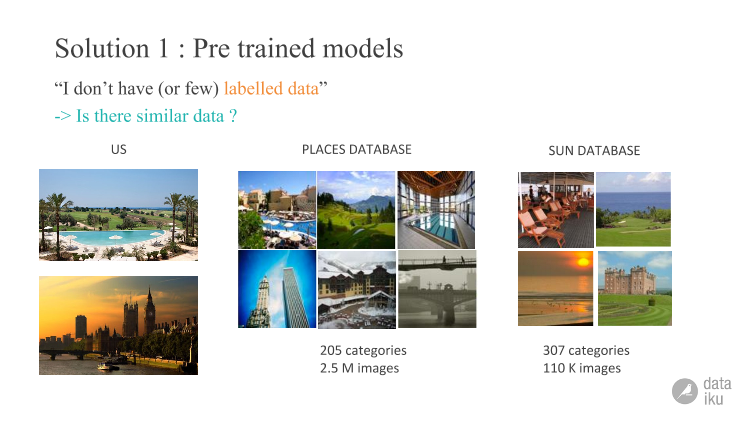 Solution 1 : Pre trained models

“I don’t have (or few) labelled data”

-> Is there similar data ?

US

PLACES DATABASE

205 categories
2.5 M images

SUN DATABASE

307 categories
110 K images

data
iku